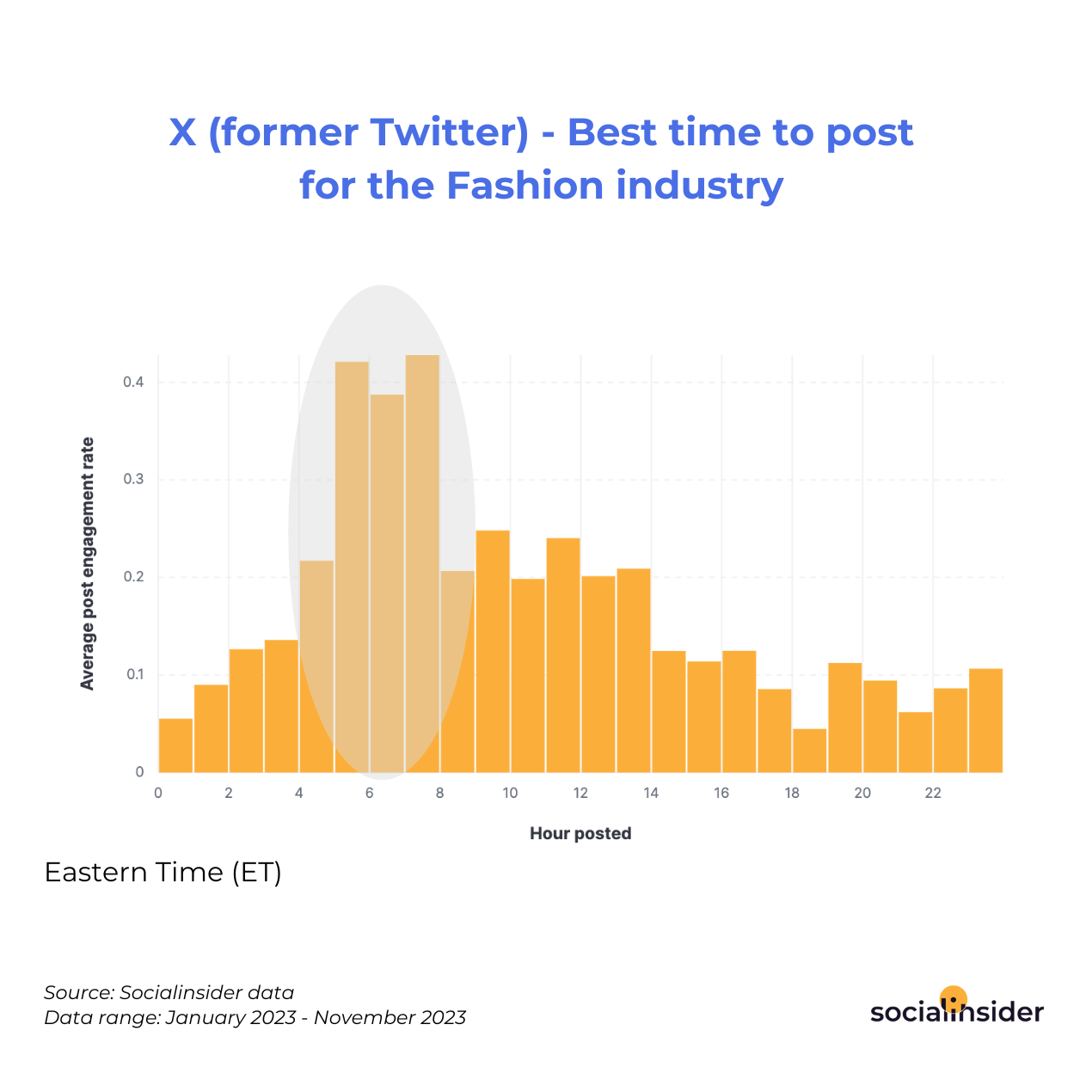 X (former Twitter) - Best time to post for the Fashion industry

Average post engagement rate

0.4
0.3
0.2
0.1
0

0 2 4 6 8 10 12 14 16 18 20 22

Hour posted

Eastern Time (ET)

Source: Socialinsider data
Data range: January 2023 - November 2023

socialinsider